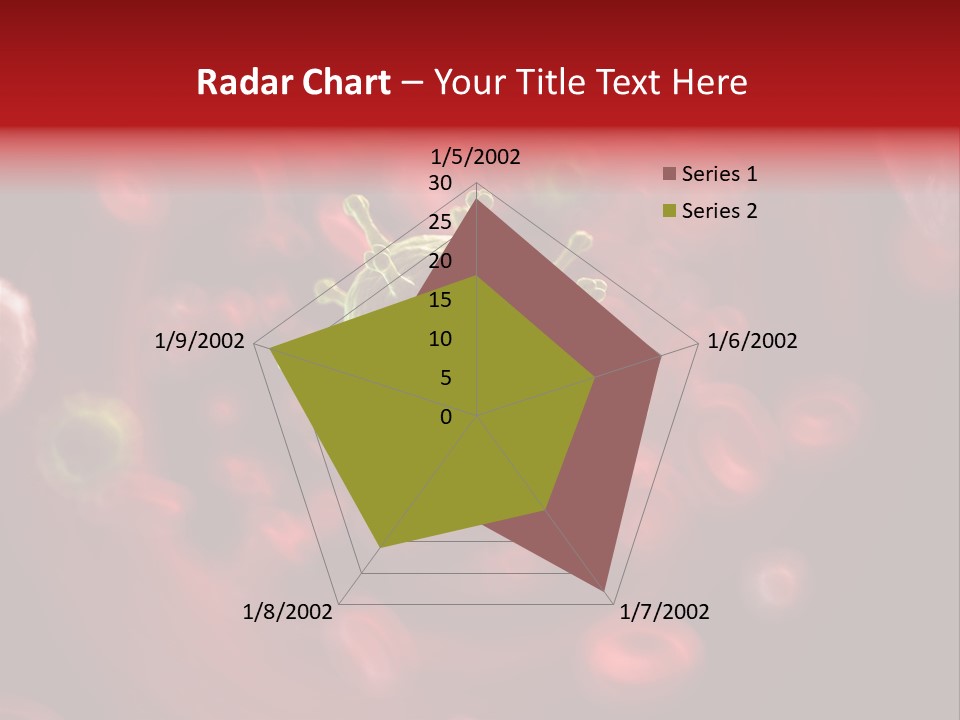 Radar Chart – Your Title Text Here

1/5/2002
30
25
20
15
10
5
0
1/6/2002
1/7/2002
1/8/2002
1/9/2002

Series 1
Series 2